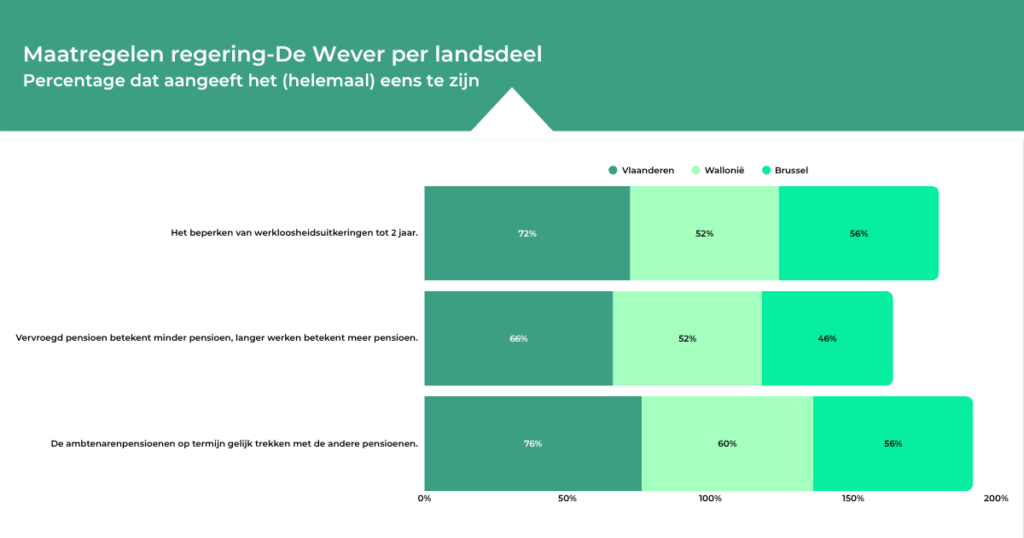 Maatregelen regering-De Wever per landsdeel
Percentage dat aangeeft het (helemaal) eens te zijn

Vlaanderen Wallonië Brussel

Het beperken van werkloosheidsuitkeringen tot 2 jaar. 72% 52% 56%

Vervroegd pensioen betekent minder pensioen, langer werken betekent meer pensioen. 66% 52% 46%

De ambtenarenpensioenen op termijn gelijk trekken met de andere pensioenen. 76% 60% 56%

0% 50% 100% 150% 200%